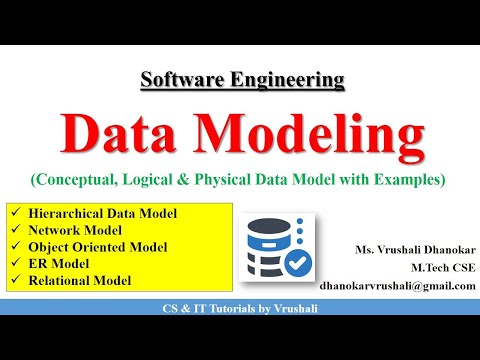 Software Engineering

Data Modeling

(Conceptual, Logical & Physical Data Model with Examples)

✓ Hierarchical Data Model
✓ Network Model
✓ Object Oriented Model
✓ ER Model
✓ Relational Model

Ms. Vrushali Dhanokar
M.Tech CSE
dhanokarvrushali@gmail.com

CS & IT Tutorials by Vrushali